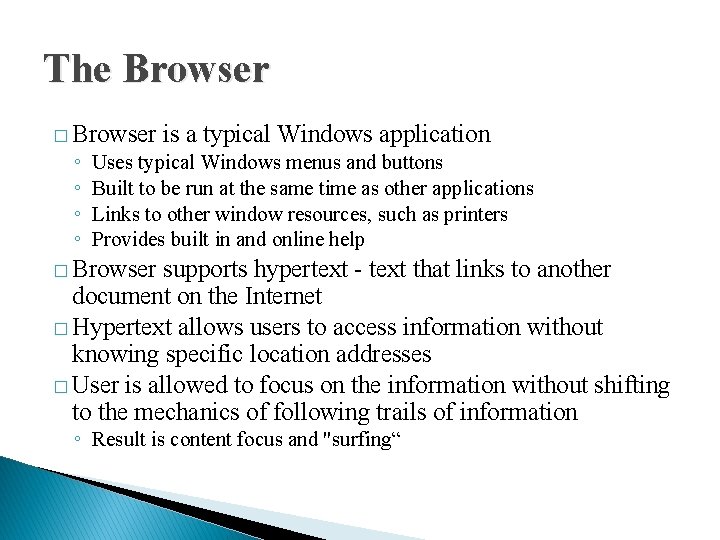 The Browser

□ Browser is a typical Windows application
◦ Uses typical Windows menus and buttons
◦ Built to be run at the same time as other applications
◦ Links to other window resources, such as printers
◦ Provides built in and online help

□ Browser supports hypertext - text that links to another document on the Internet

□ Hypertext allows users to access information without knowing specific location addresses

□ User is allowed to focus on the information without shifting to the mechanics of following trails of information
◦ Result is content focus and "surfing“